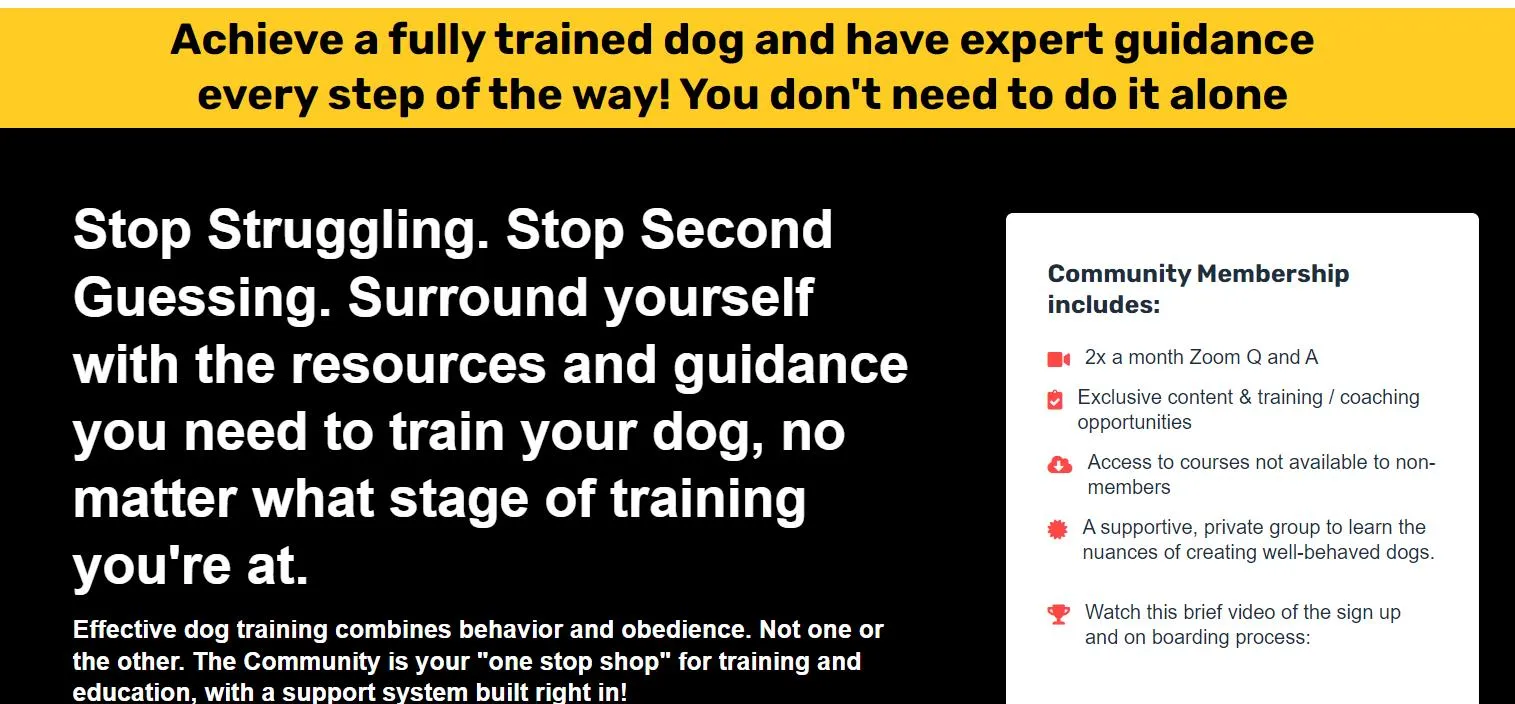 Achieve a fully trained dog and have expert guidance every step of the way! You don't need to do it alone

Stop Struggling. Stop Second Guessing. Surround yourself with the resources and guidance you need to train your dog, no matter what stage of training you're at.

Effective dog training combines behavior and obedience. Not one or the other. The Community is your "one stop shop" for training and education, with a support system built right in!

Community Membership includes:

2x a month Zoom Q and A

Exclusive content & training / coaching opportunities

Access to courses not available to non-members

A supportive, private group to learn the nuances of creating well-behaved dogs.

Watch this brief video of the sign up and on boarding process: